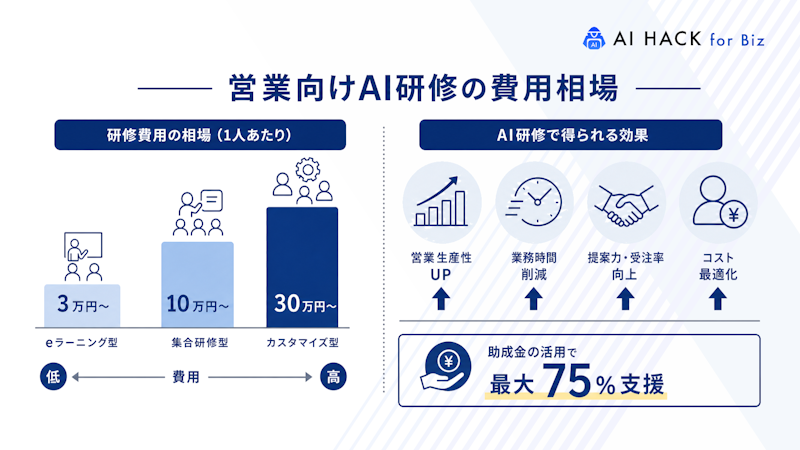 AI HACK for Biz

営業向けAI研修の費用相場

研修費用の相場（1人あたり）

3万円〜

10万円〜

30万円〜

eラーニング型

集合研修型

カスタマイズ型

低 費用 高

AI研修で得られる効果

営業生産性 UP

業務時間 削減

提案力・受注率 向上

コスト 最適化

助成金の活用で
最大75%支援